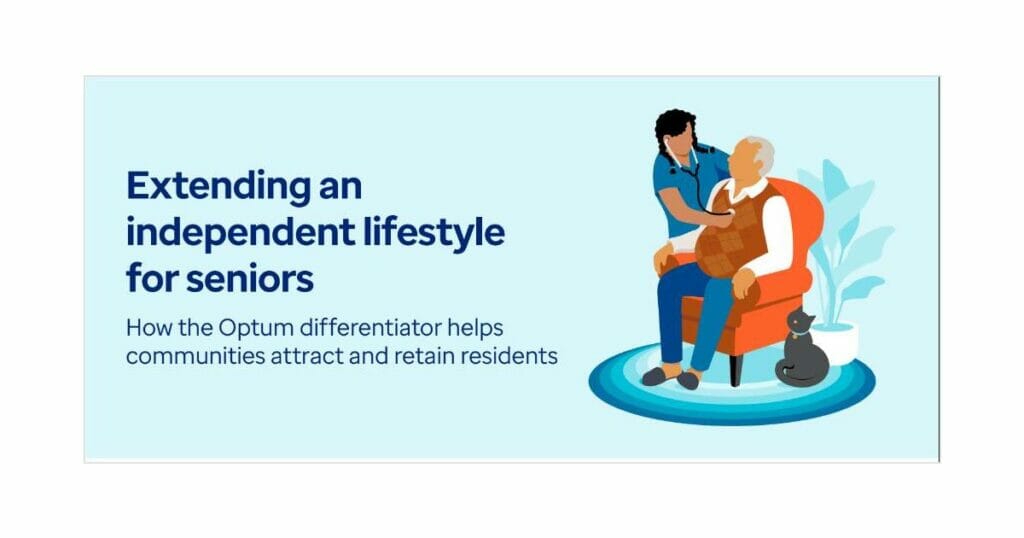 Extending an independent lifestyle for seniors

How the Optum differentiator helps communities attract and retain residents